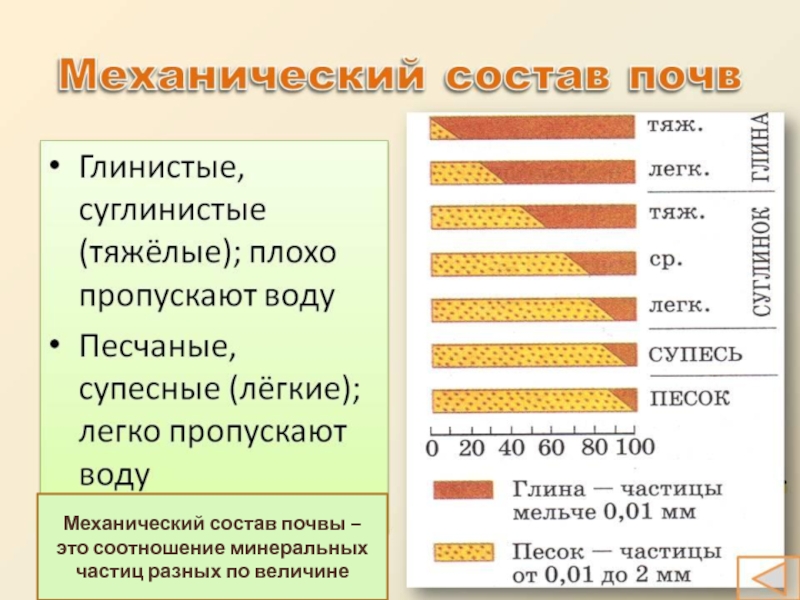 Механический состав почв

• Глинистые, суглинистые (тяжёлые); плохо пропускают воду

• Песчаные, супесные (лёгкие); легко пропускают воду

Механический состав почвы – это соотношение минеральных частиц разных по величине

тяж.
легк.
ГЛИНА
тяж.
ср.
легк.
СУГЛИНОК
СУПЕСЬ
ПЕСОК

0 20 40 60 80 100

Глина — частицы мельче 0,01 мм

Песок — частицы от 0,01 до 2 мм